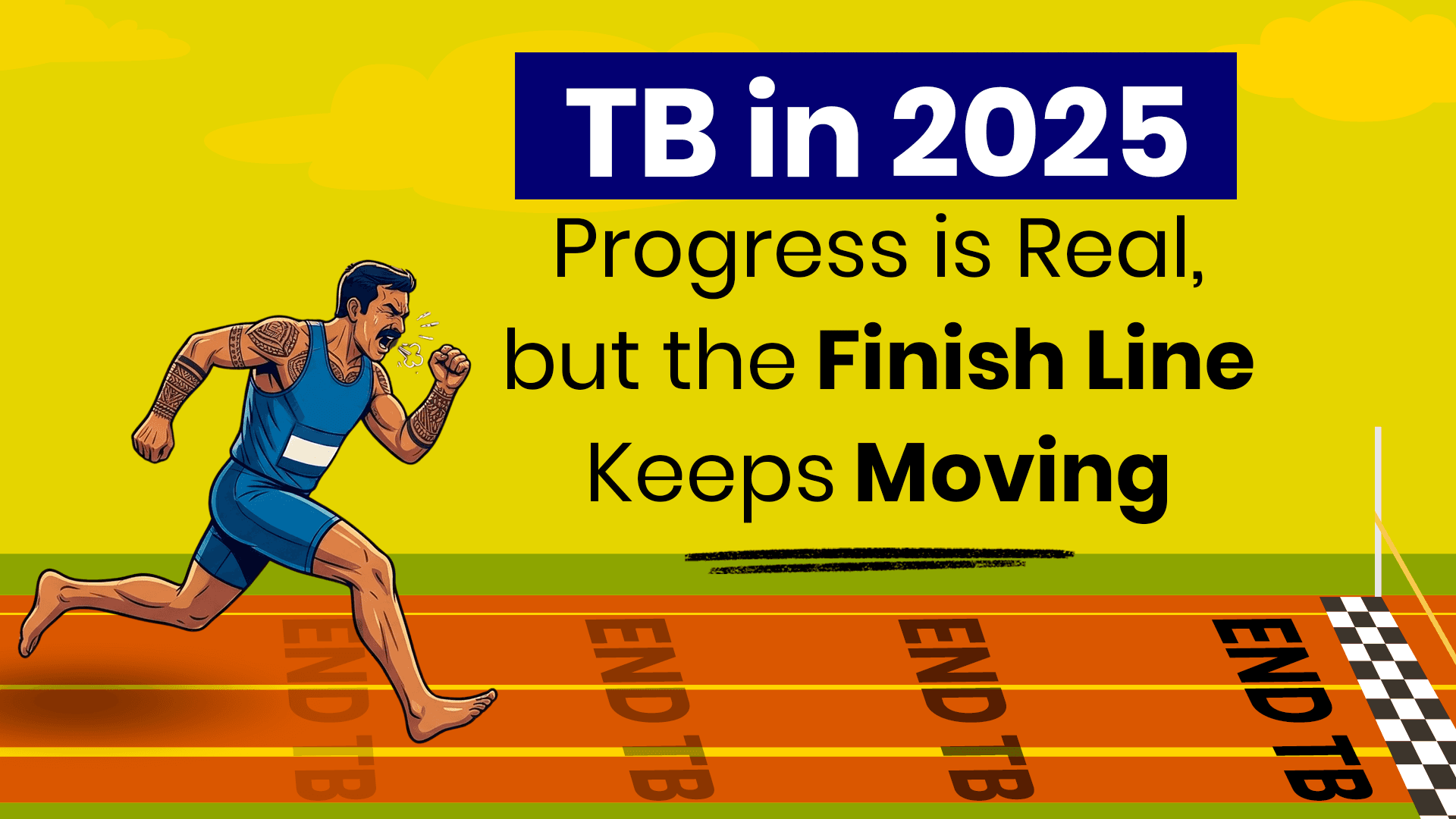 TB in 2025

Progress is Real, but the Finish Line Keeps Moving

END TB

END TB

END TB

END TB